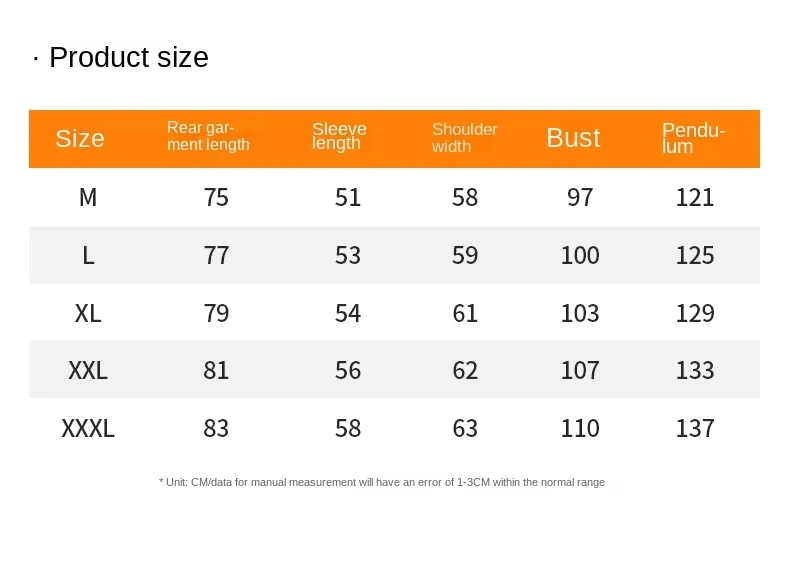 · Product size

| Size | Rear garment length | Sleeve length | Shoulder width | Bust | Pendulum |
|---|---|---|---|---|---|
| M | 75 | 51 | 58 | 97 | 121 |
| L | 77 | 53 | 59 | 100 | 125 |
| XL | 79 | 54 | 61 | 103 | 129 |
| XXL | 81 | 56 | 62 | 107 | 133 |
| XXXL | 83 | 58 | 63 | 110 | 137 |

* Unit: CM/data for manual measurement will have an error of 1-3CM within the normal range